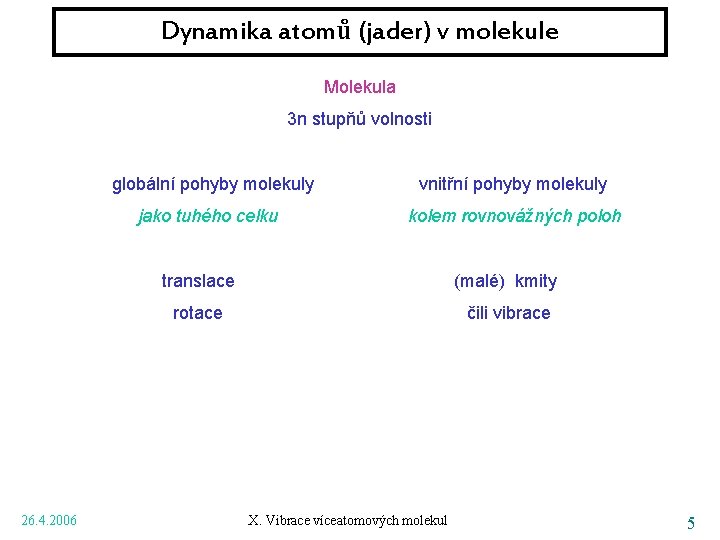 Dynamika atomů (jader) v molekule

Molekula

3n stupňů volnosti

globální pohyby molekuly

jako tuhého celku

translace

rotace

vnitřní pohyby molekuly

kolem rovnovážných poloh

(malé) kmity

čili vibrace

26.4.2006

X. Vibrace víceatomových molekul

5